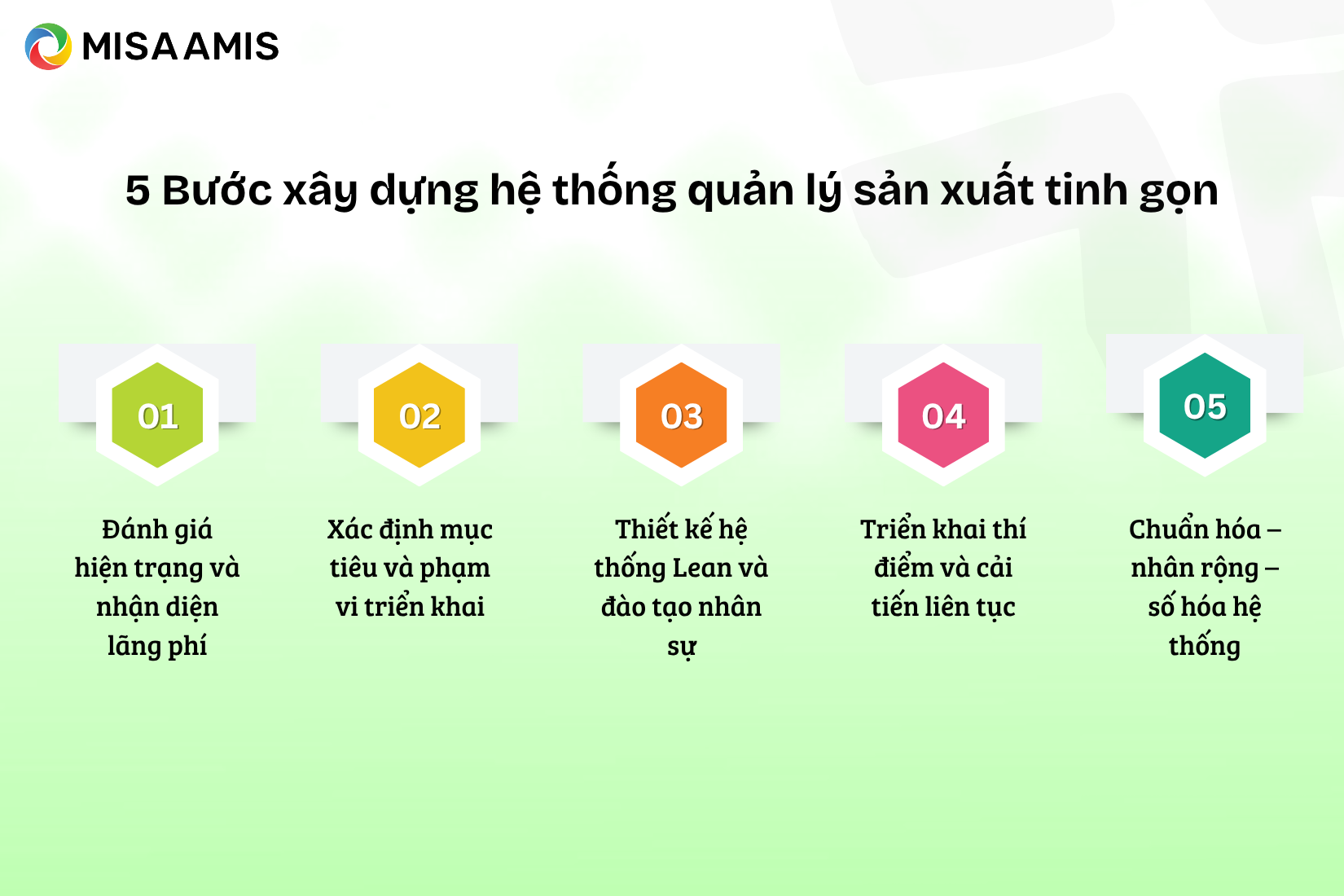 MISA AMIS

5 Bước xây dựng hệ thống quản lý sản xuất tinh gọn

01

Đánh giá hiện trạng và nhận diện lãng phí

02

Xác định mục tiêu và phạm vi triển khai

03

Thiết kế hệ thống Lean và đào tạo nhân sự

04

Triển khai thí điểm và cải tiến liên tục

05

Chuẩn hóa – nhân rộng – số hóa hệ thống